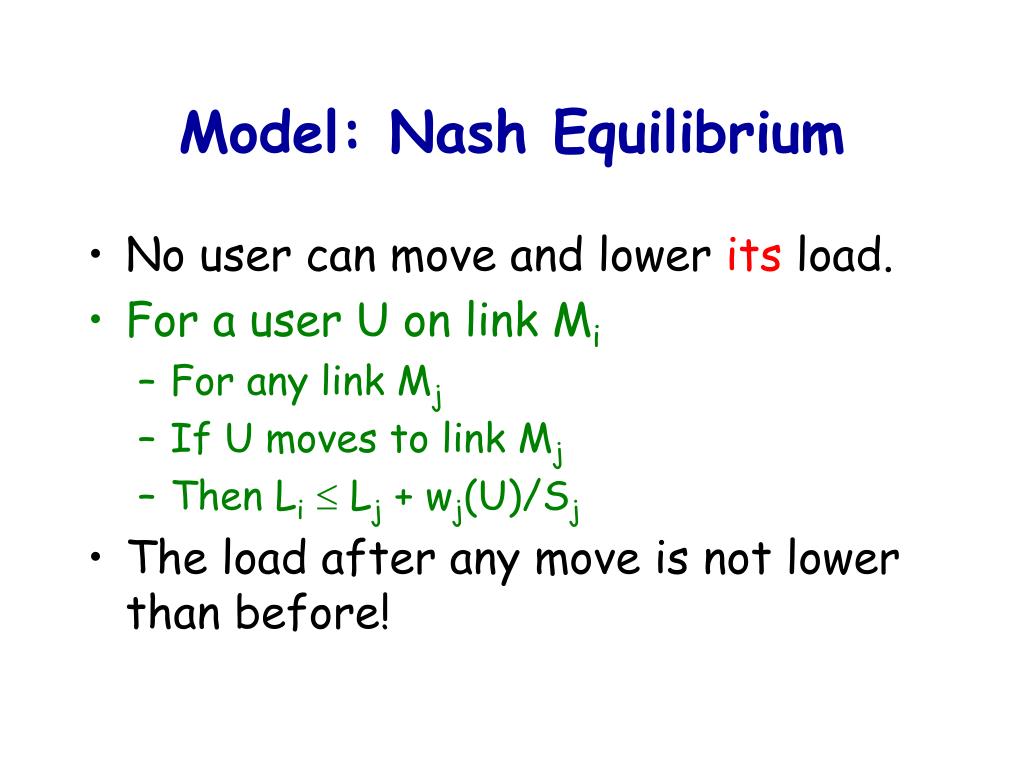 Model: Nash Equilibrium

• No user can move and lower its load.
• For a user U on link $M_i$
 – For any link $M_j$
 – If U moves to link $M_j$
 – Then $L_i \leq L_j + w_j(U)/S_j$
• The load after any move is not lower than before!